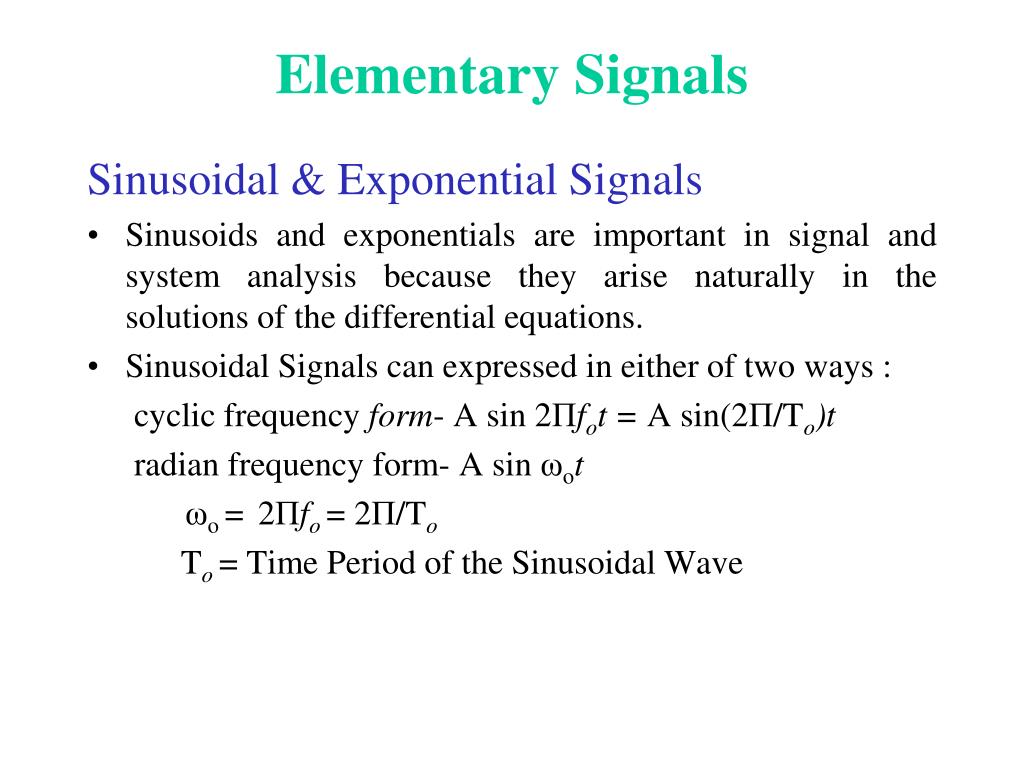 Elementary Signals

Sinusoidal & Exponential Signals

• Sinusoids and exponentials are important in signal and system analysis because they arise naturally in the solutions of the differential equations.

• Sinusoidal Signals can expressed in either of two ways :

cyclic frequency form- $A \sin 2\Pi f_o t = A \sin(2\Pi/T_o)t$

radian frequency form- $A \sin \omega_o t$

$\omega_o = 2\Pi f_o = 2\Pi/T_o$

$T_o$ = Time Period of the Sinusoidal Wave